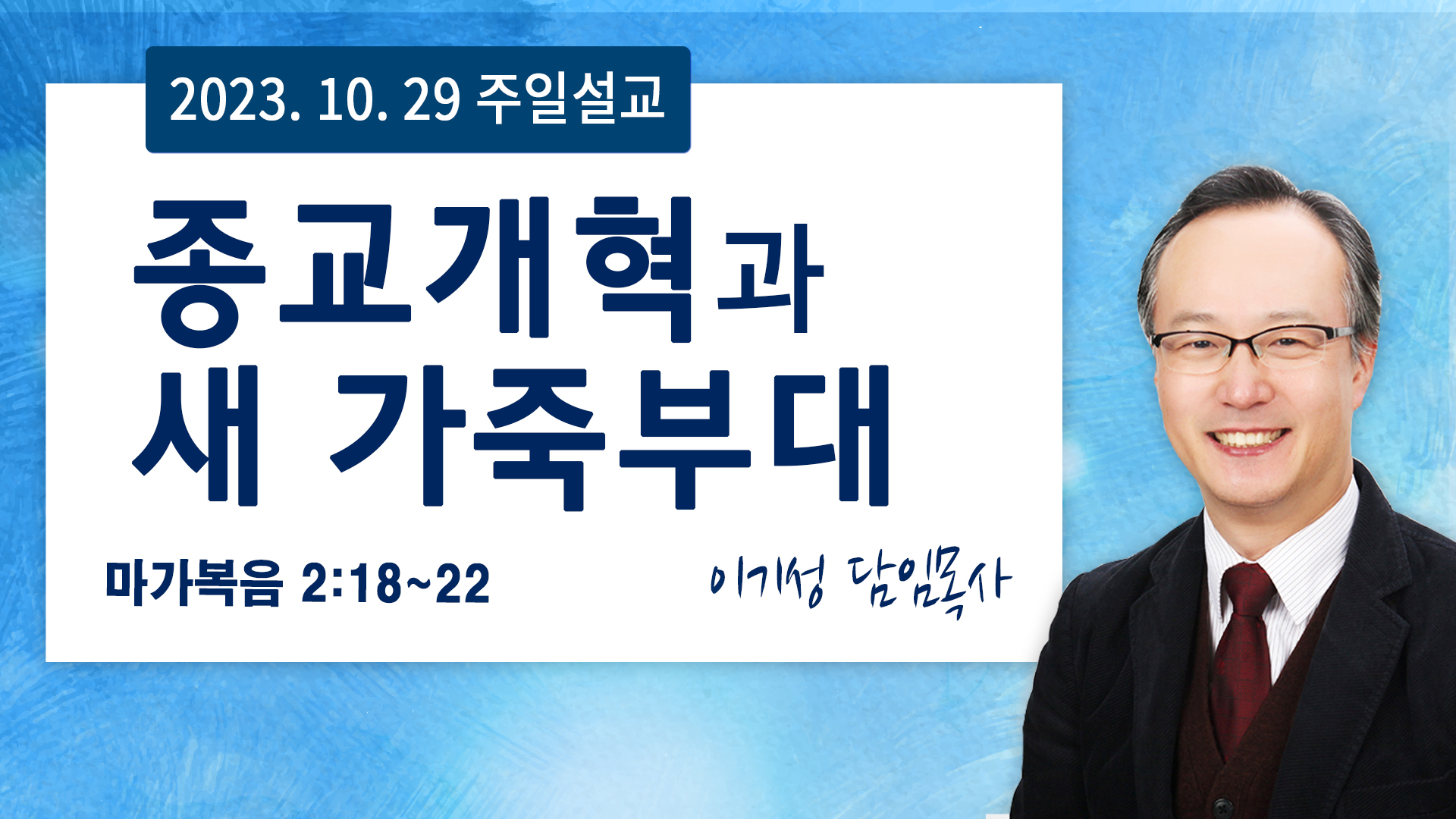 2023. 10. 29 주일설교

종교개혁과
새 가죽부대

마가복음 2:18~22

이기성 담임목사